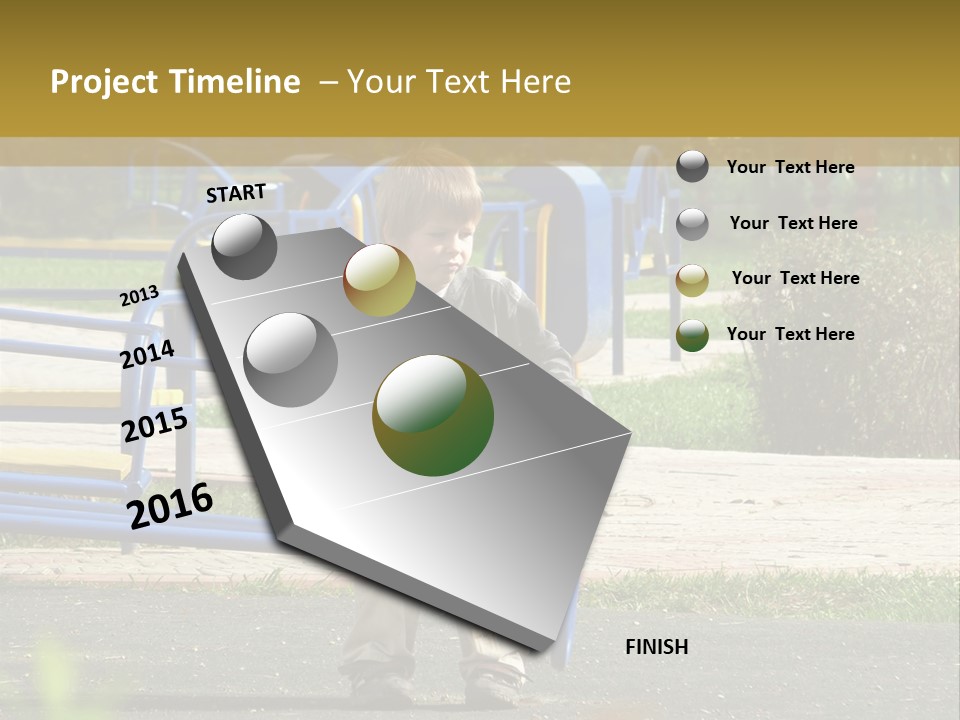 Project Timeline – Your Text Here

START

2013

2014

2015

2016

FINISH

Your Text Here

Your Text Here

Your Text Here

Your Text Here